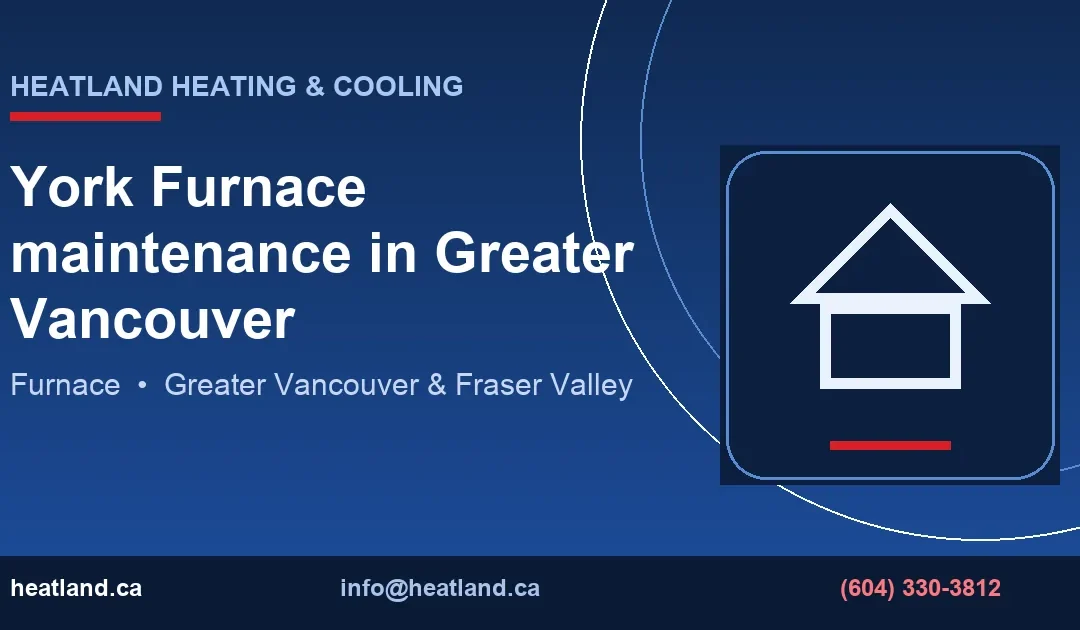 HEATLAND HEATING & COOLING

York Furnace maintenance in Greater Vancouver

Furnace • Greater Vancouver & Fraser Valley

heatland.ca

info@heatland.ca

(604) 330-3812